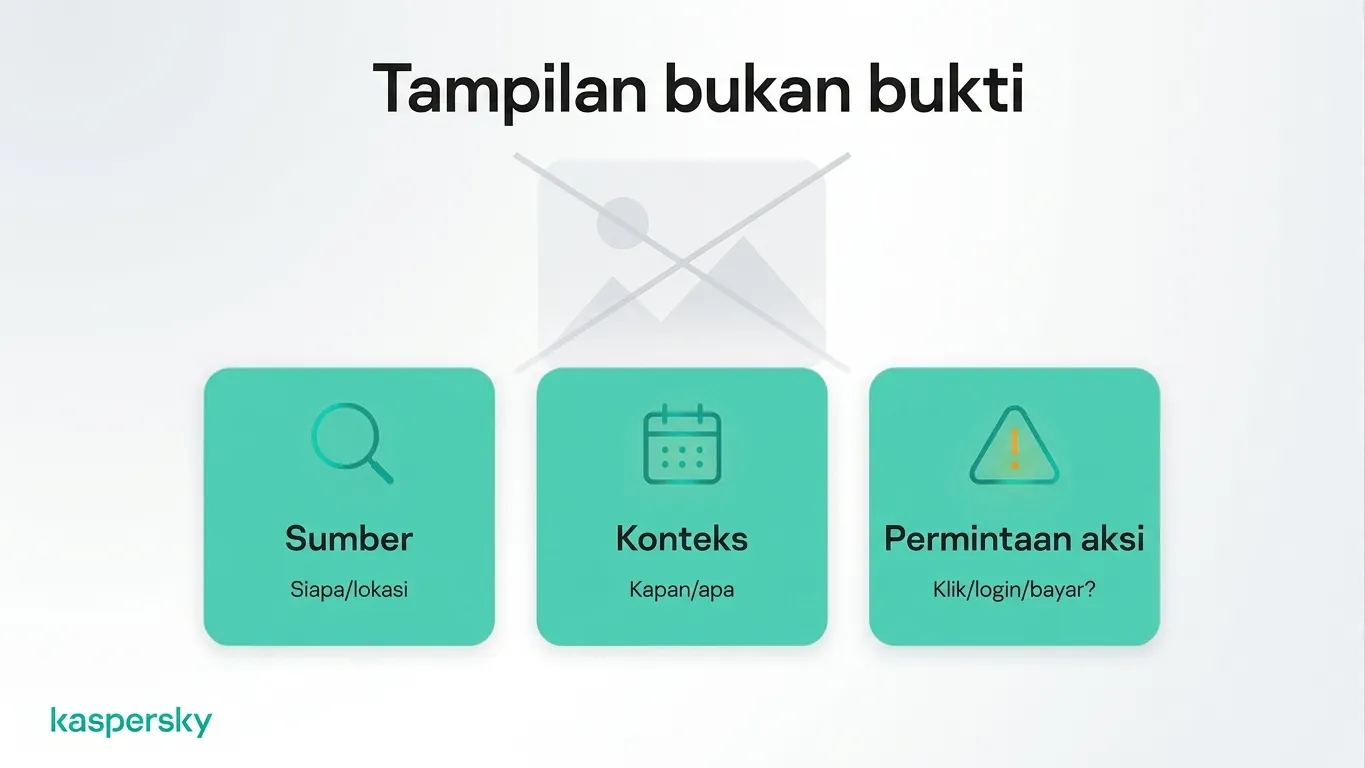 Tampilan bukan bukti

Sumber
Siapa/lokasi

Konteks
Kapan/apa

Permintaan aksi
Klik/login/bayar?

kaspersky